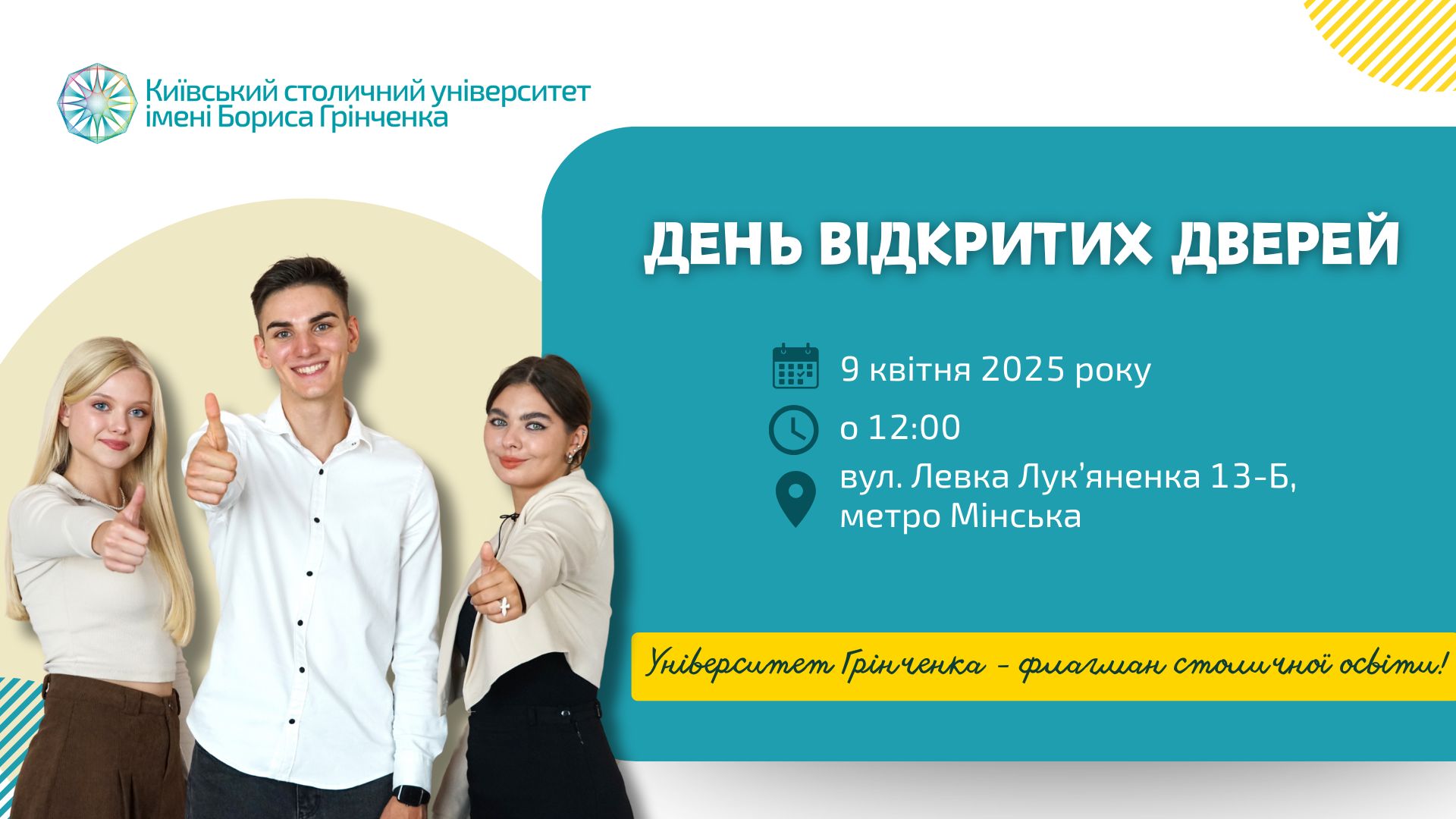 Київський столичний університет імені Бориса Грінченка

ДЕНЬ ВІДКРИТИХ ДВЕРЕЙ

9 квітня 2025 року

о 12:00

вул. Левка Лук'яненка 13-Б, метро Мінська

Університет Грінченка - флагман столичної освіти!